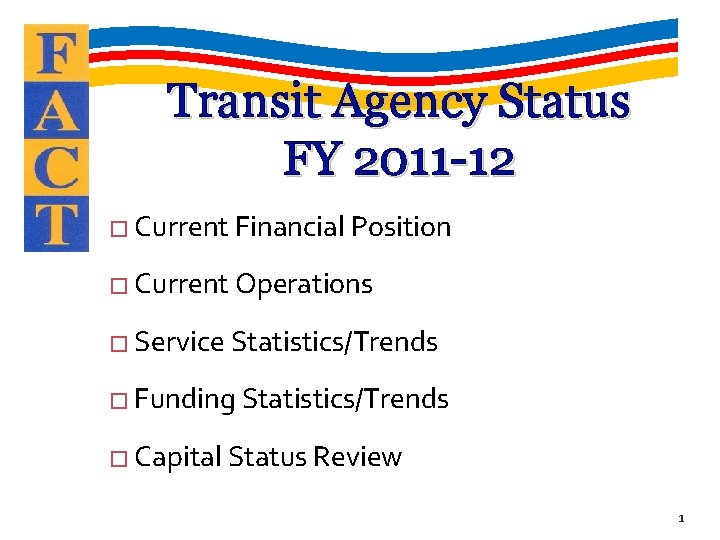 F
A
C
T

Transit Agency Status
FY 2011-12

□ Current Financial Position

□ Current Operations

□ Service Statistics/Trends

□ Funding Statistics/Trends

□ Capital Status Review

1